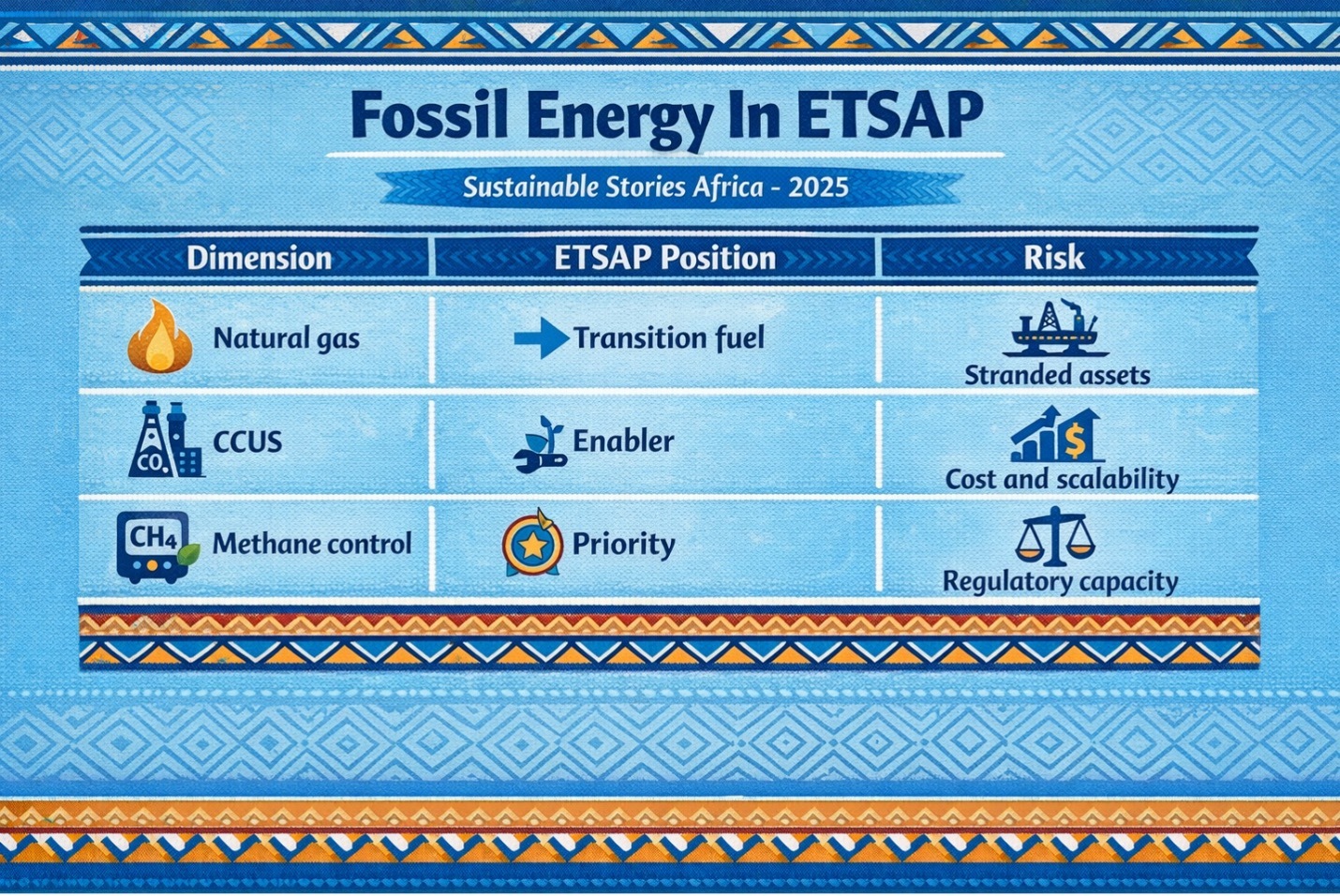 Fossil Energy In ETSAP

Sustainable Stories Africa - 2025

| Dimension | ETSAP Position | Risk |
|---|---|---|
| Natural gas | Transition fuel | Stranded assets |
| $CO_2$ CCUS | Enabler | Cost and scalability |
| $CH_4$ Methane control | Priority | Regulatory capacity |